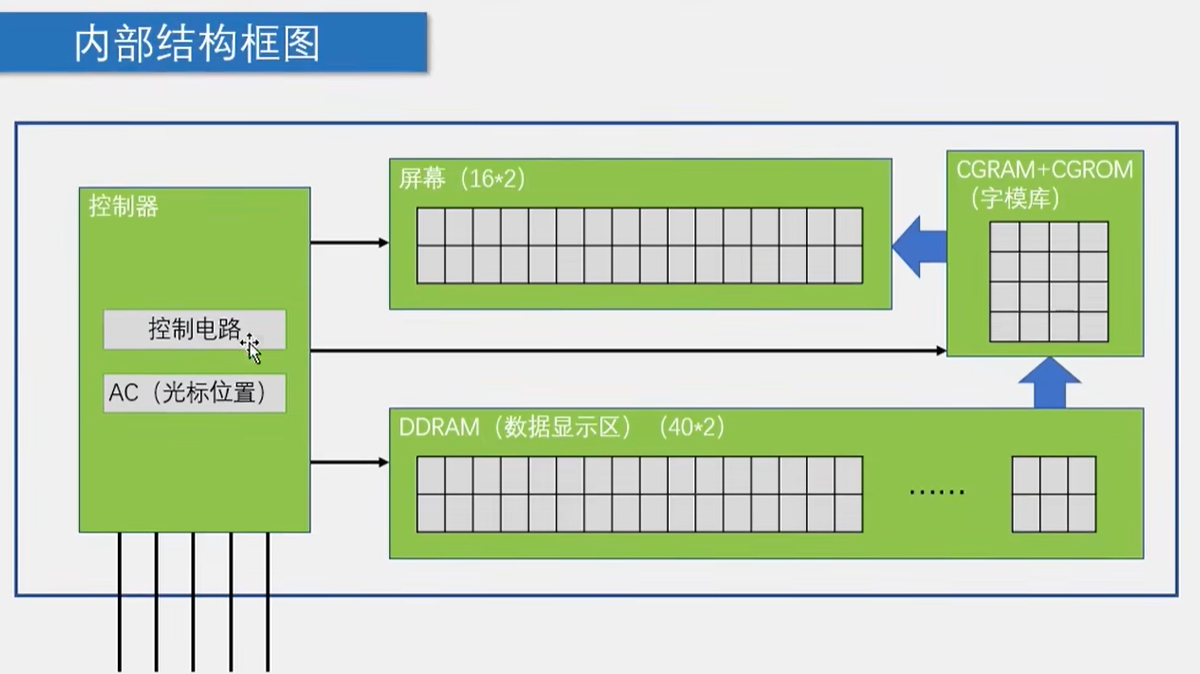 内部结构框图

控制器

控制电路

AC（光标位置）

屏幕（16*2）

CGRAM+CGROM（字模库）

DDRAM（数据显示区）（40*2）

......